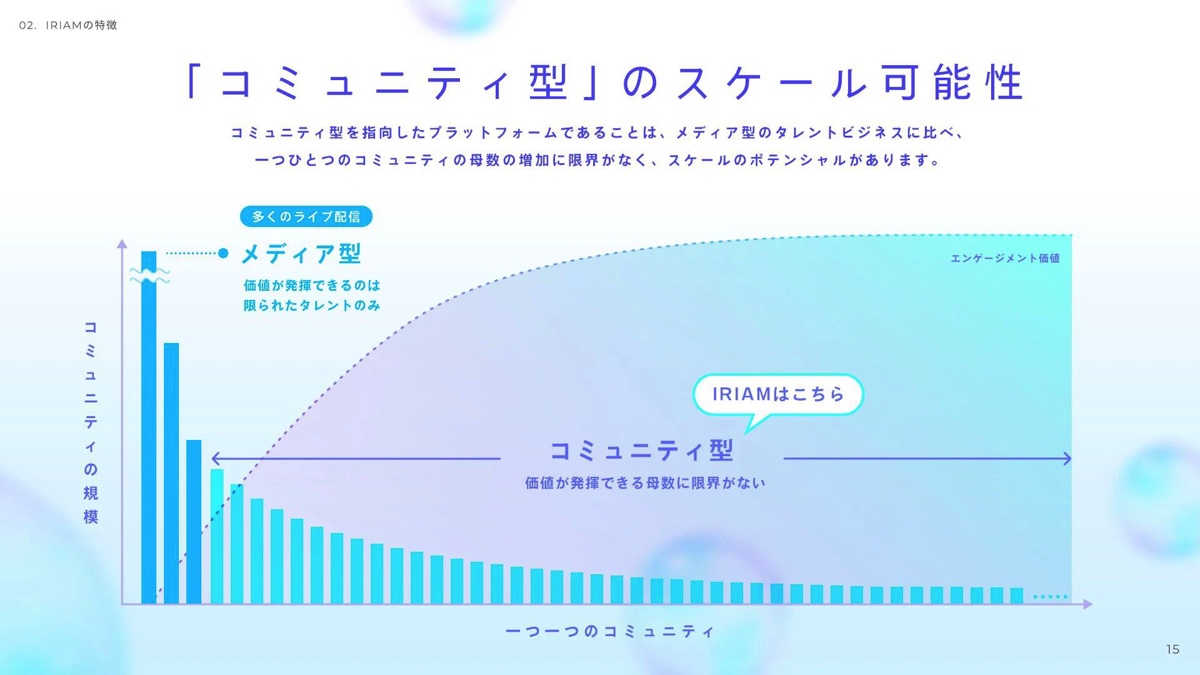 02. IRIAMの特徴

「コミュニティ型」のスケール可能性

コミュニティ型を指向したプラットフォームであることは、メディア型のタレントビジネスに比べ、一つひとつのコミュニティの母数の増加に限界がなく、スケールのポテンシャルがあります。

多くのライブ配信

メディア型
価値が発揮できるのは限られたタレントのみ

エンゲージメント価値

コミュニティの規模

IRIAMはこちら

コミュニティ型
価値が発揮できる母数に限界がない

一つ一つのコミュニティ

15